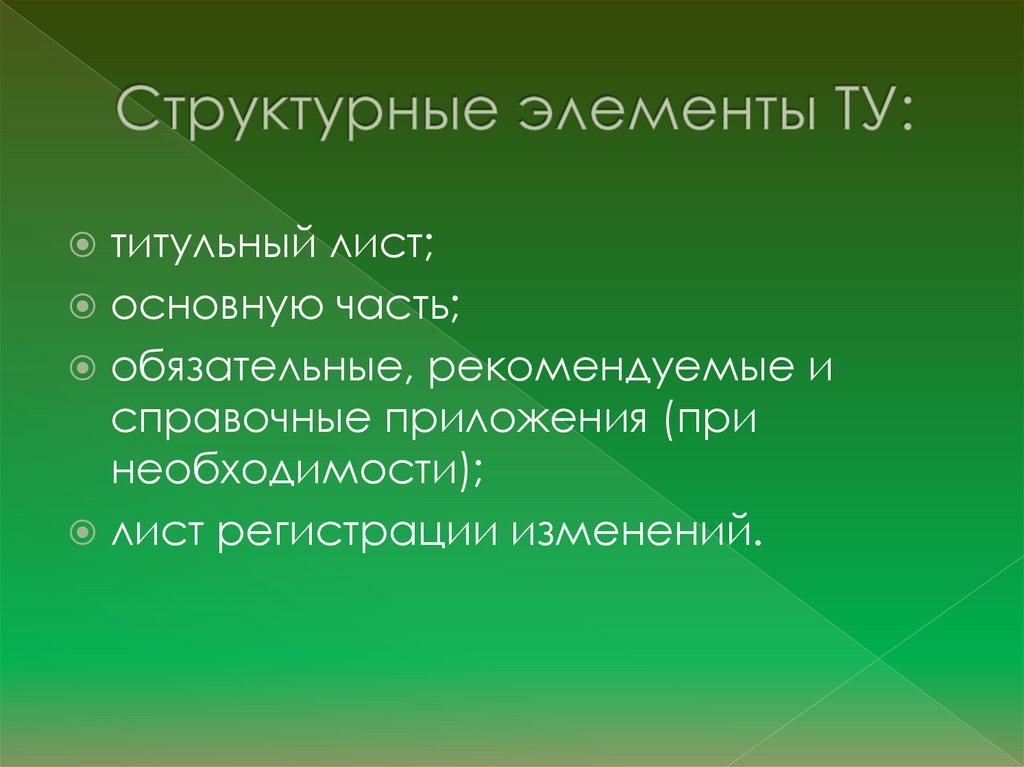 Структурные элементы ТУ:

титульный лист;
основную часть;
обязательные, рекомендуемые и справочные приложения (при необходимости);
лист регистрации изменений.